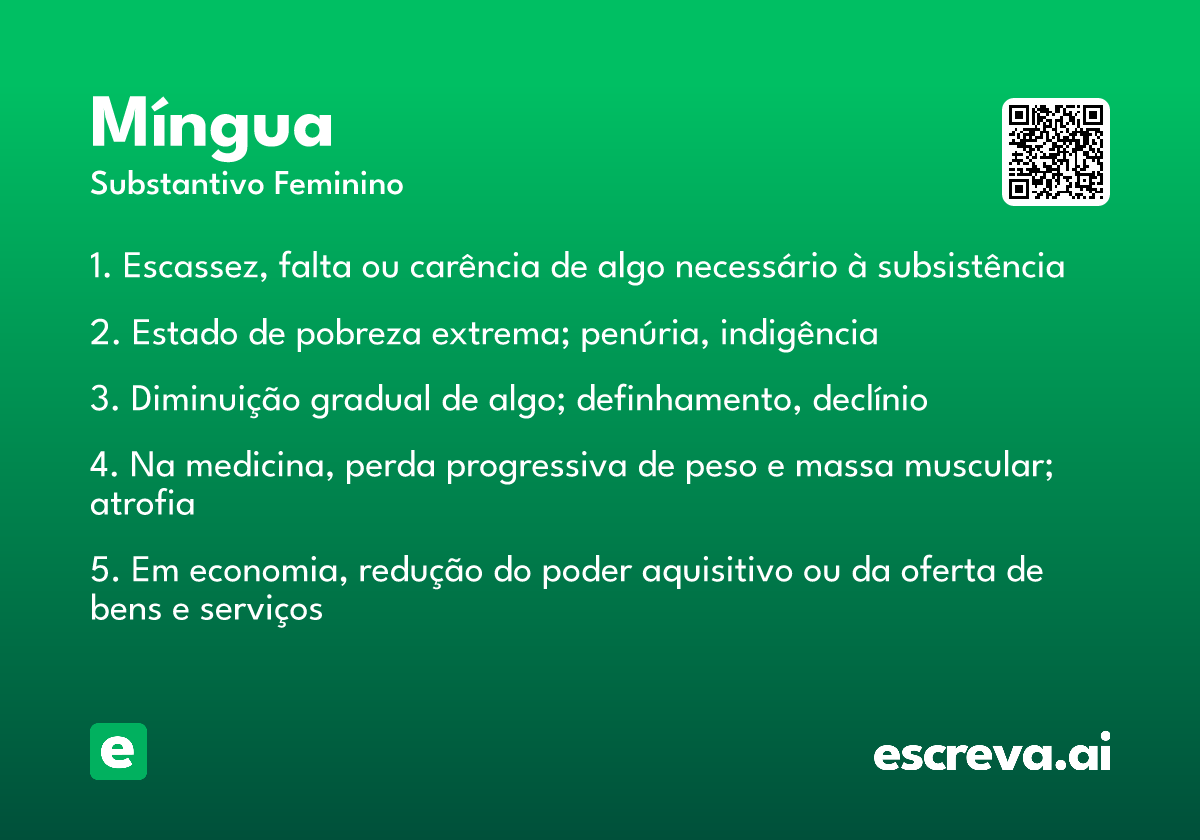 Míngua
Substantivo Feminino

1. Escassez, falta ou carência de algo necessário à subsistência

2. Estado de pobreza extrema; penúria, indigência

3. Diminuição gradual de algo; definhamento, declínio

4. Na medicina, perda progressiva de peso e massa muscular; atrofia

5. Em economia, redução do poder aquisitivo ou da oferta de bens e serviços

e

escreva.ai